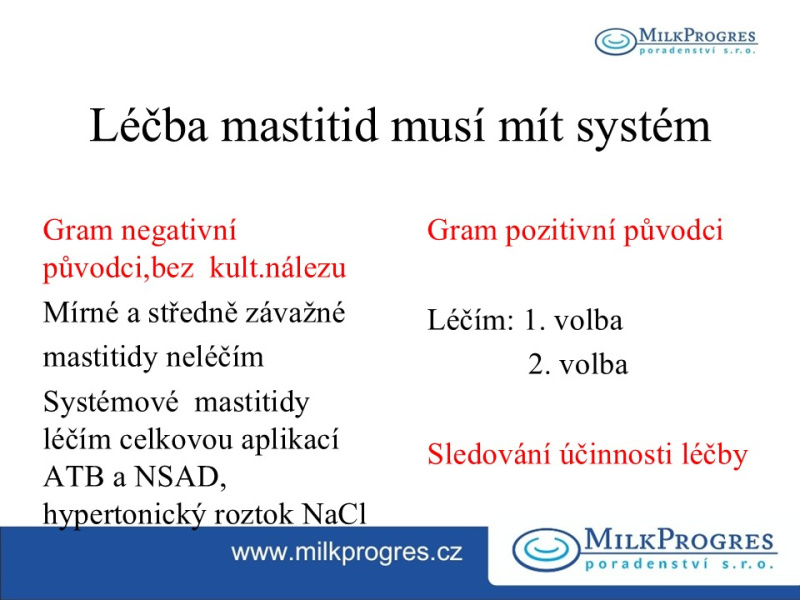 MILKPROGRES
poradenství s.r.o.

Léčba mastitid musí mít systém

Gram negativní původci,bez kult.nálezu

Mírné a středně závažné

mastitidy neléčím

Systémové mastitidy léčím celkovou aplikací ATB a NSAD, hypertonický roztok NaCl

Gram pozitivní původci

Léčím: 1. volba

2. volba

Sledování účinnosti léčby

www.milkprogres.cz

MILKPROGRES
poradenství s.r.o.